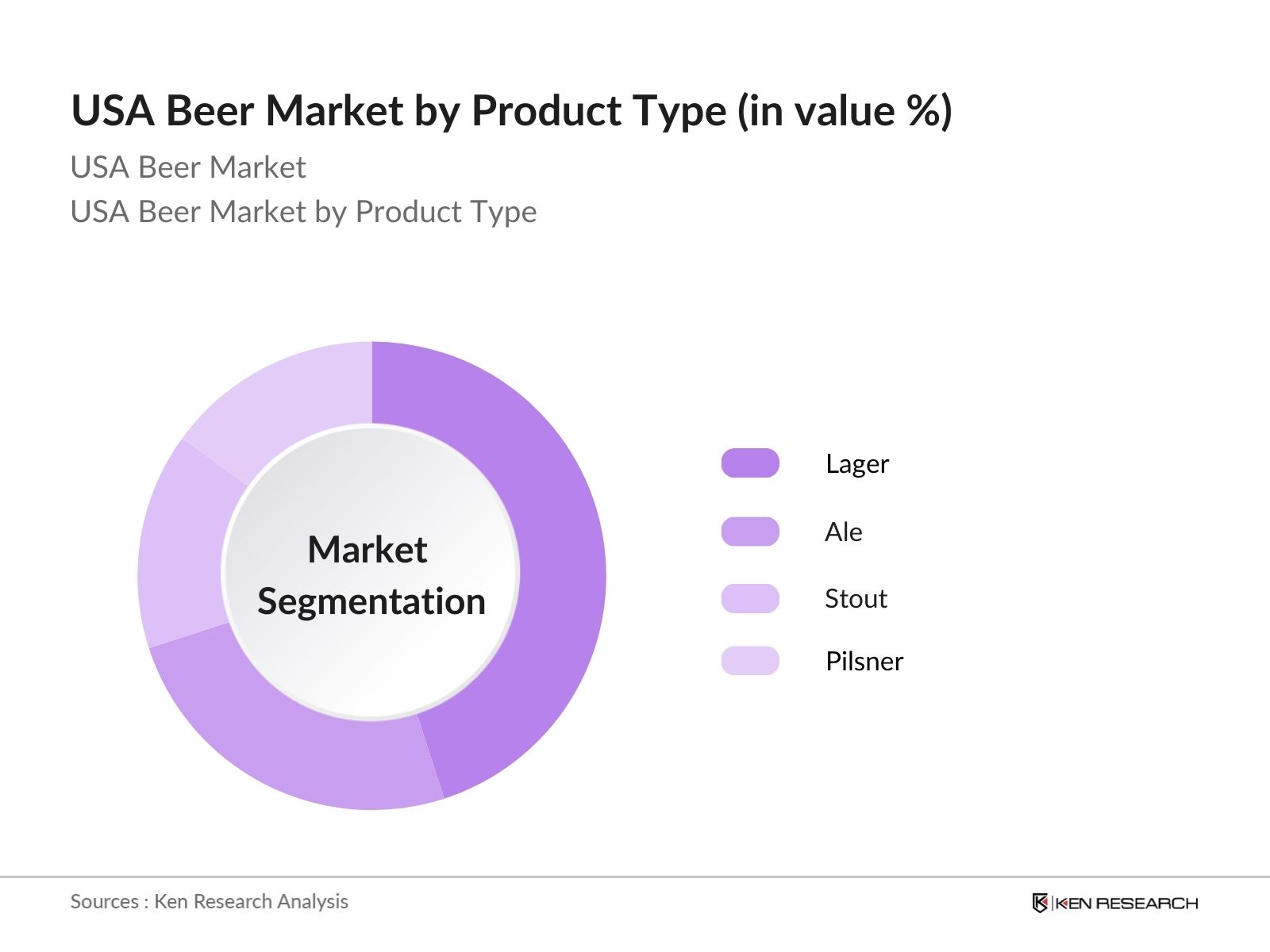 USA Beer Market by Product Type (in value %)

USA Beer Market

USA Beer Market by Product Type

Market Segmentation

Lager

Ale

Stout

Pilsner

Sources : Ken Research Analysis

KEN RESEARCH